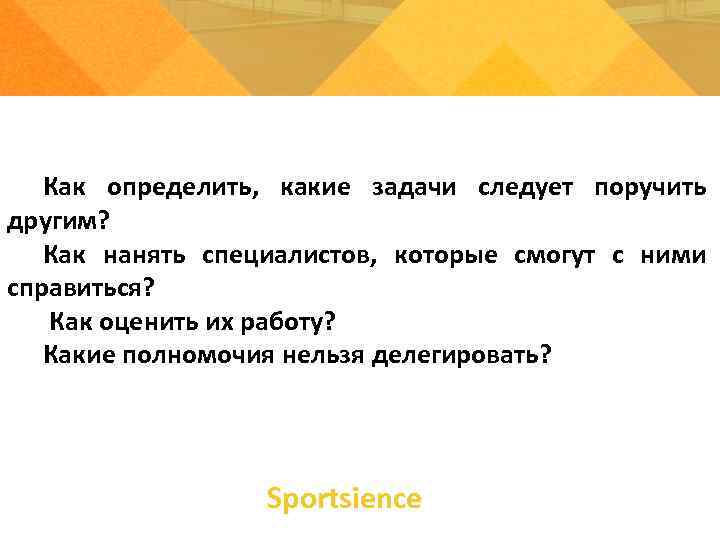 Как определить, какие задачи следует поручить другим?

Как нанять специалистов, которые смогут с ними справиться?

Как оценить их работу?

Какие полномочия нельзя делегировать?

Sportsience